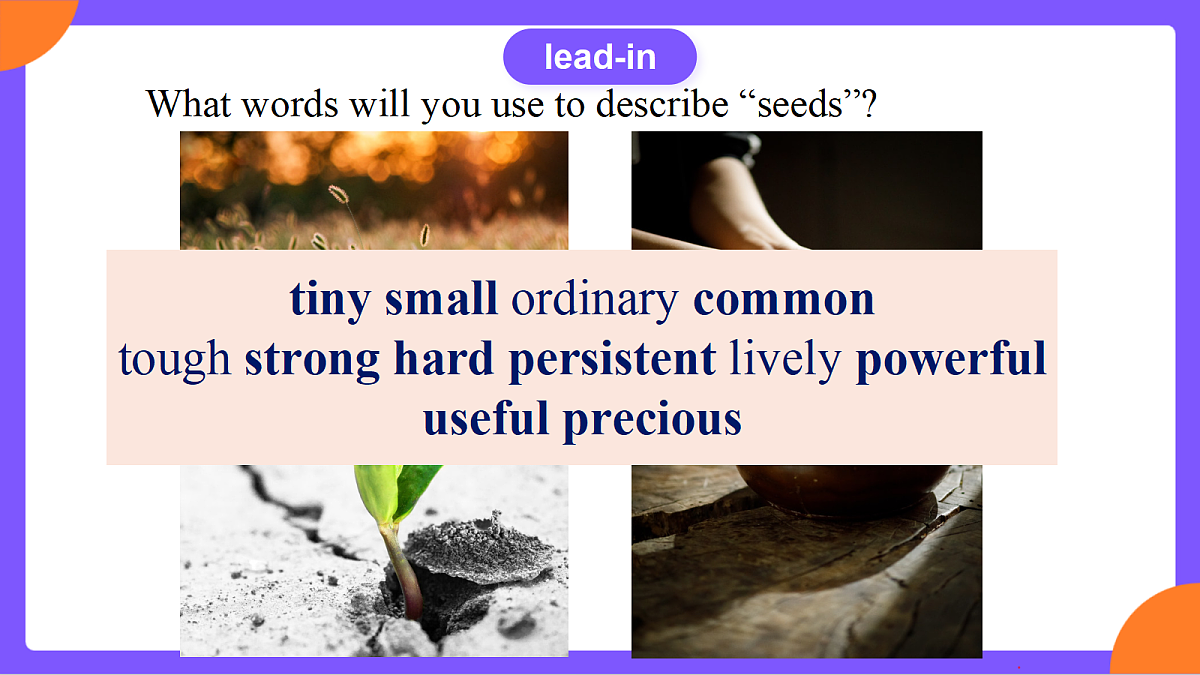 lead-in

What words will you use to describe “seeds”?

tiny small ordinary common
tough strong hard persistent lively powerful
useful precious